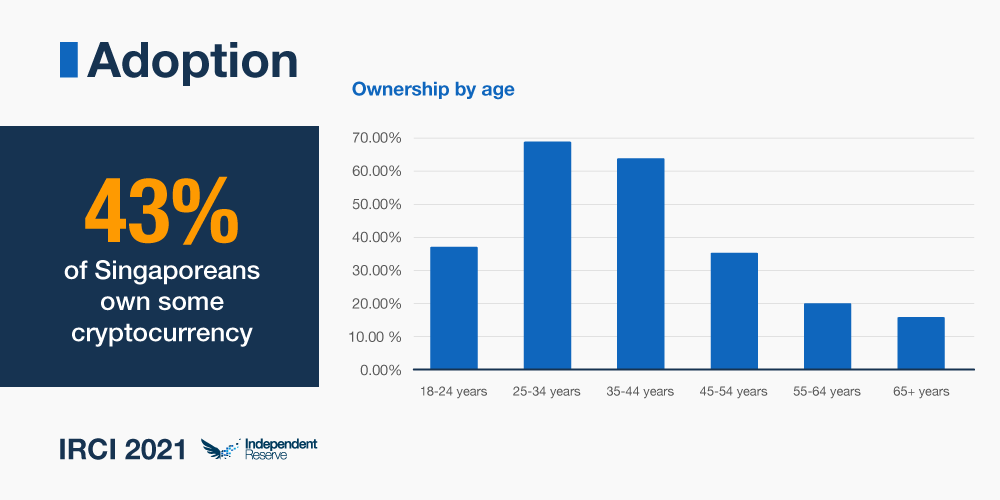 Adoption

43%
of Singaporeans own some cryptocurrency

Ownership by age

70.00%
60.00%
50.00%
40.00%
30.00%
20.00%
10.00 %
0.00%

18-24 years
25-34 years
35-44 years
45-54 years
55-64 years
65+ years

IRCI 2021

Independent Reserve